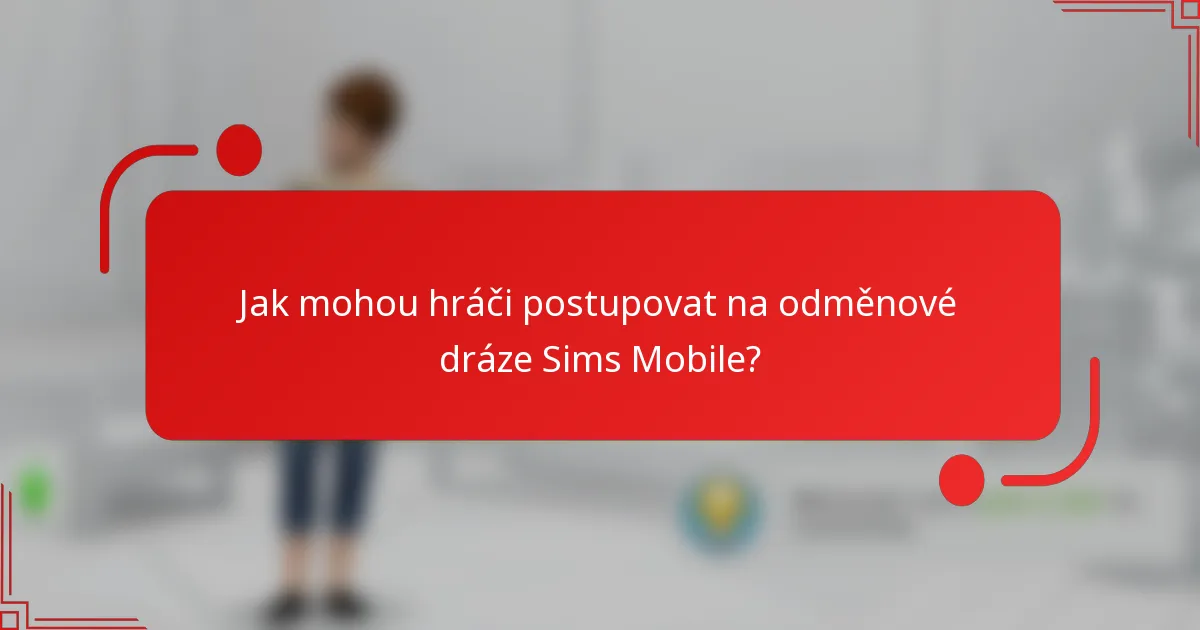 Jak mohou hráči postupovat na odměnové dráze Sims Mobile?